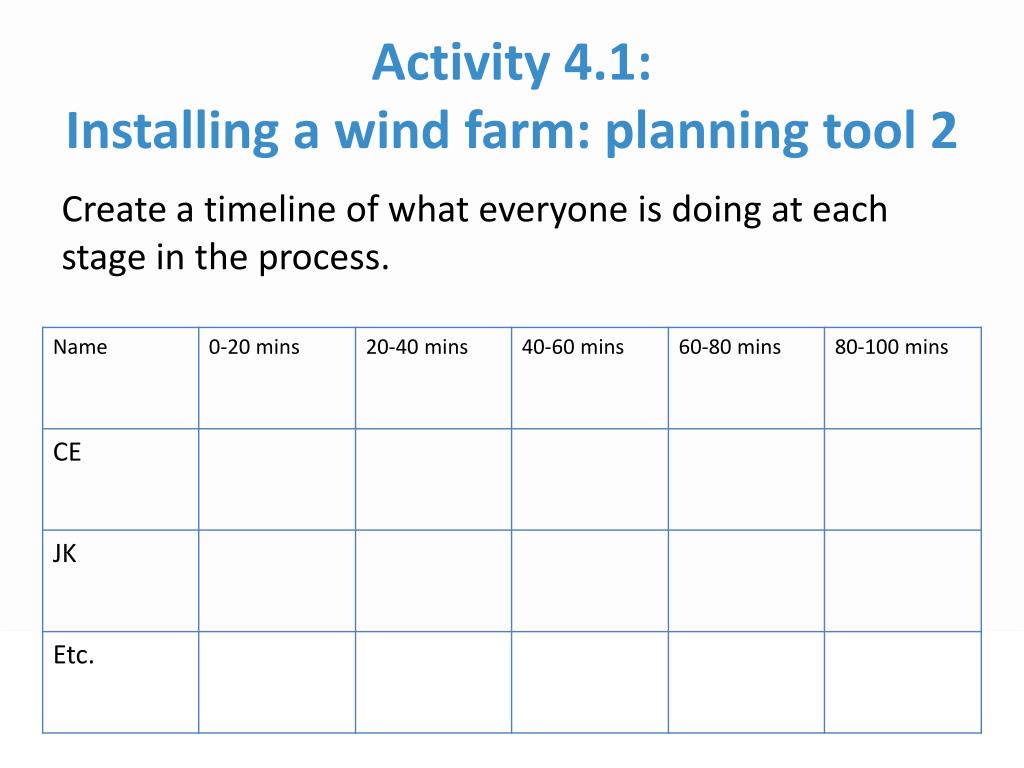 Activity 4.1:
Installing a wind farm: planning tool 2

Create a timeline of what everyone is doing at each stage in the process.

| Name | 0-20 mins | 20-40 mins | 40-60 mins | 60-80 mins | 80-100 mins |
|---|---|---|---|---|---|
| CE | | | | | |
| JK | | | | | |
| Etc. | | | | | |